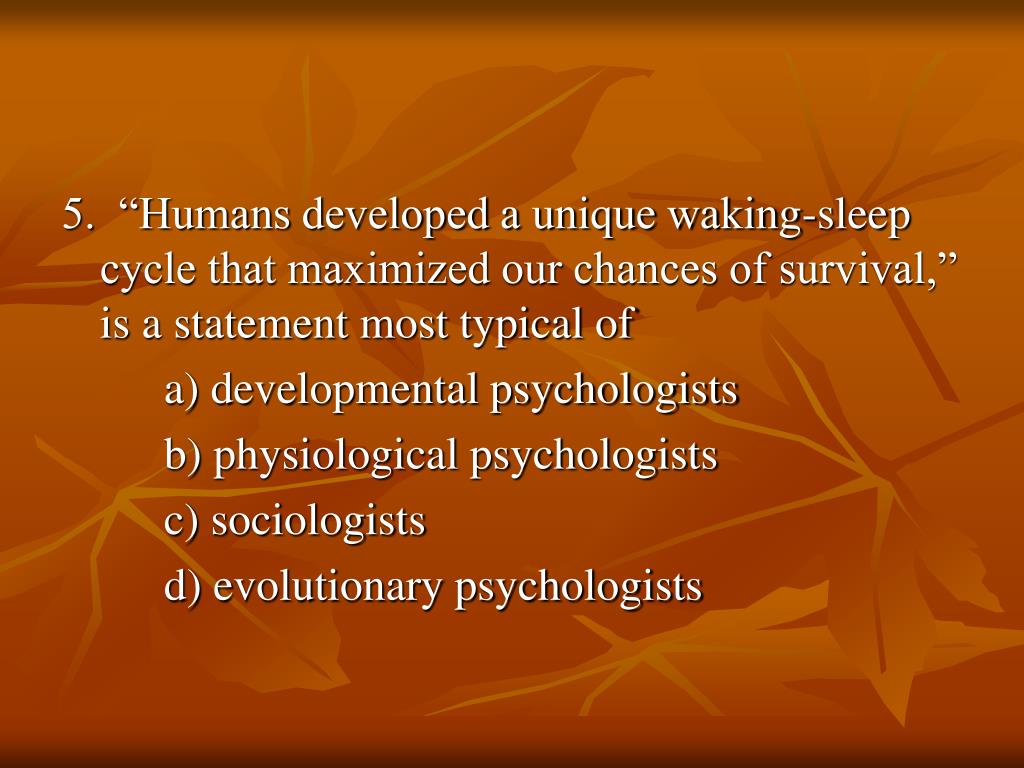 5. “Humans developed a unique waking-sleep cycle that maximized our chances of survival,” is a statement most typical of

a) developmental psychologists

b) physiological psychologists

c) sociologists

d) evolutionary psychologists